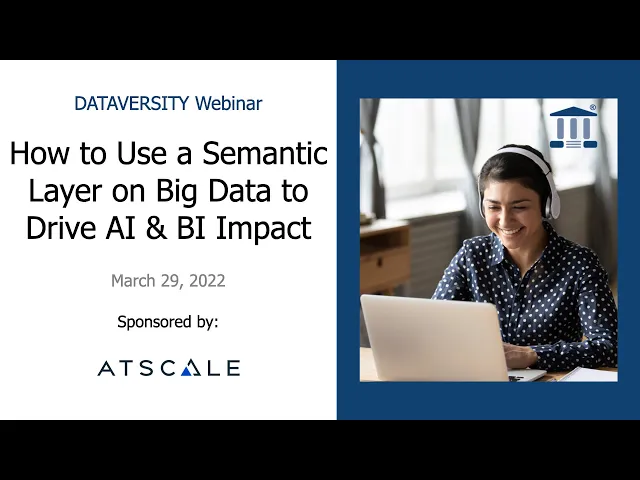 DATAVERSITY Webinar

How to Use a Semantic Layer on Big Data to Drive AI & BI Impact

March 29, 2022

Sponsored by:

ATSCALE

®